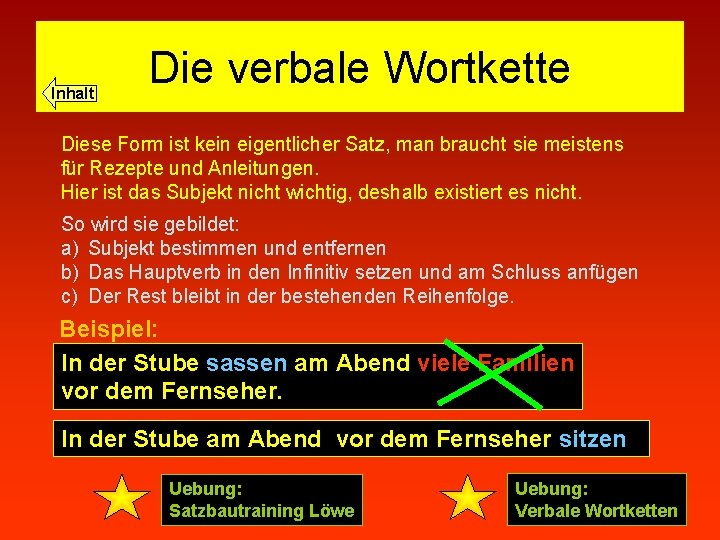 Die verbale Wortkette

Inhalt

Diese Form ist kein eigentlicher Satz, man braucht sie meistens für Rezepte und Anleitungen.
Hier ist das Subjekt nicht wichtig, deshalb existiert es nicht.

So wird sie gebildet:
a) Subjekt bestimmen und entfernen
b) Das Hauptverb in den Infinitiv setzen und am Schluss anfügen
c) Der Rest bleibt in der bestehenden Reihenfolge.

Beispiel:

In der Stube sassen am Abend viele Familien vor dem Fernseher.

In der Stube am Abend vor dem Fernseher sitzen

Uebung:
Satzbautraining Löwe

Uebung:
Verbale Wortketten